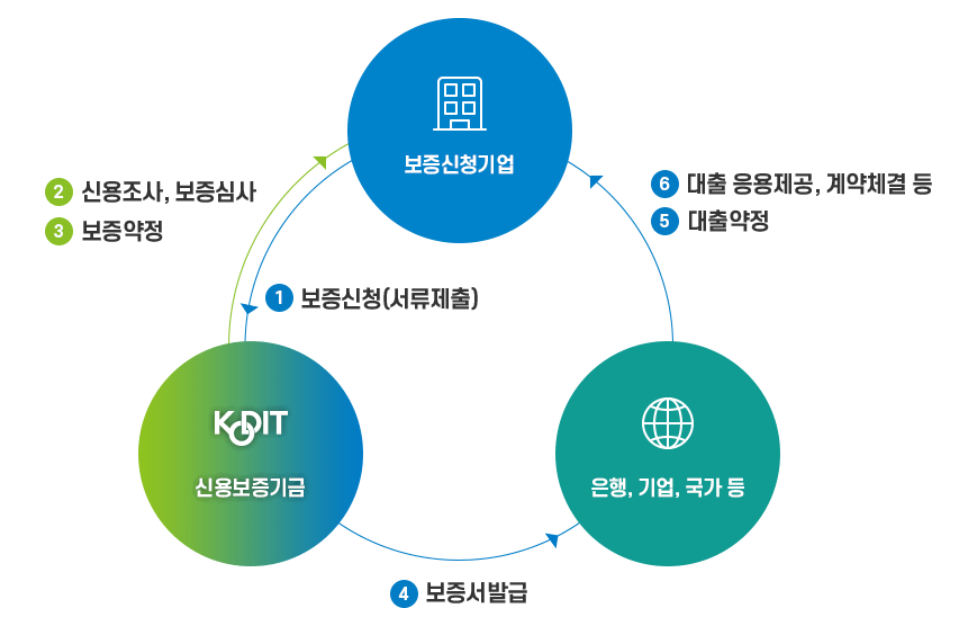 보증신청기업

2 신용조사, 보증심사
3 보증약정

6 대출 응용제공, 계약체결 등
5 대출약정

1 보증신청(서류제출)

KODIT
신용보증기금

은행, 기업, 국가 등

4 보증서발급